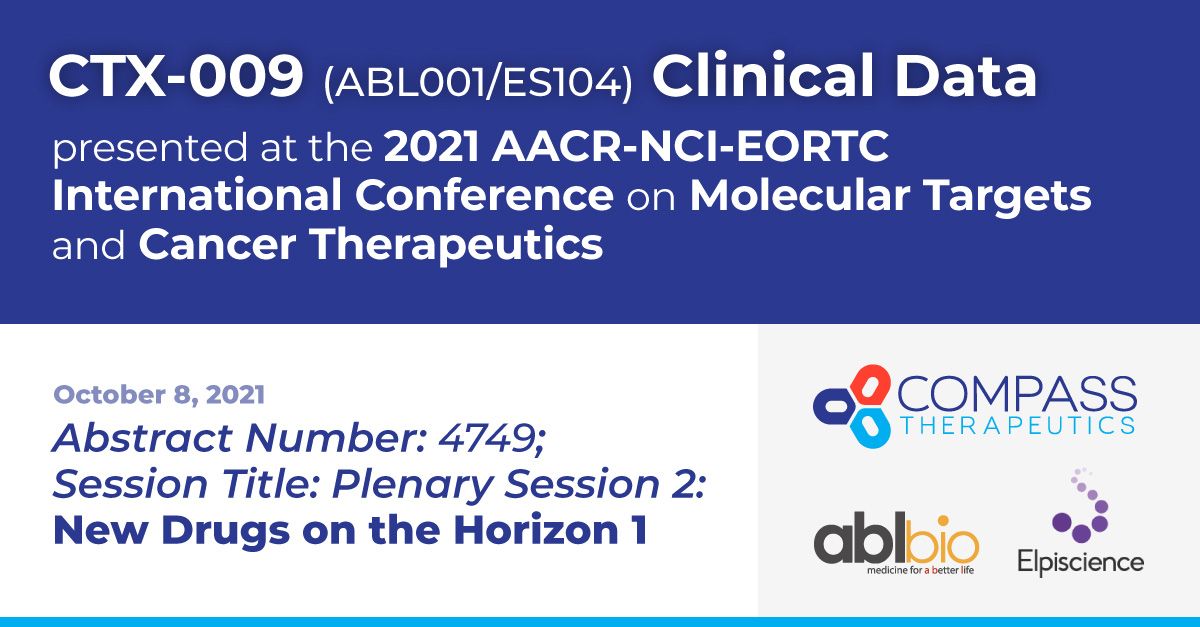 CTX-009 (ABL001/ES104) Clinical Data

presented at the 2021 AACR-NCI-EORTC International Conference on Molecular Targets and Cancer Therapeutics

October 8, 2021

Abstract Number: 4749;
Session Title: Plenary Session 2:
New Drugs on the Horizon 1

COMPASS
THERAPEUTICS

ablbio
medicine for a better life

Elpiscience